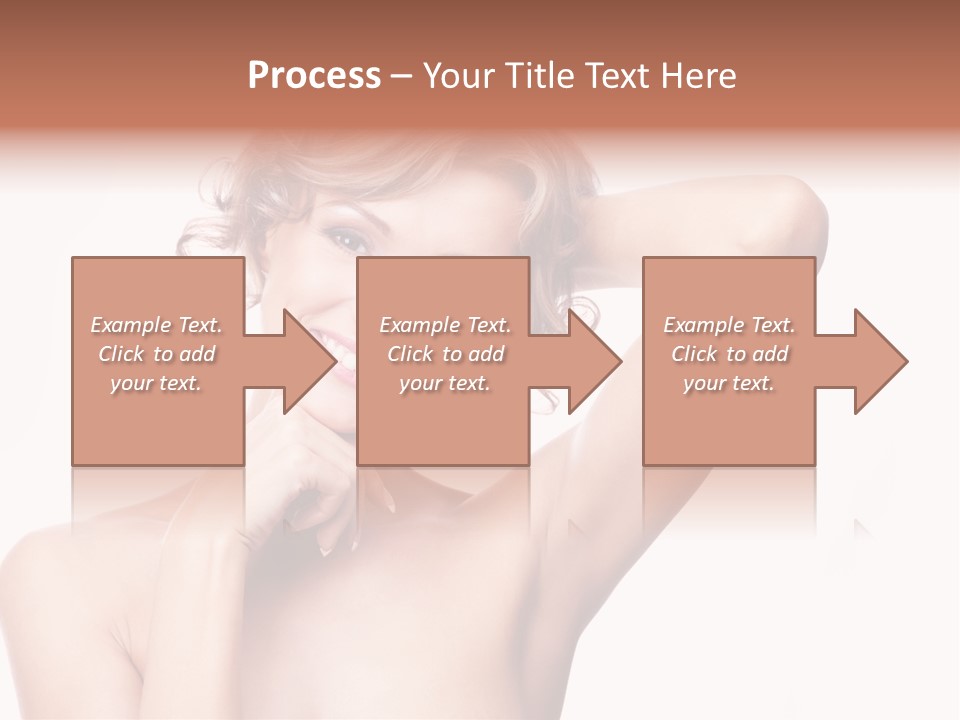 Process – Your Title Text Here

Example Text. Click to add your text.

Example Text. Click to add your text.

Example Text. Click to add your text.